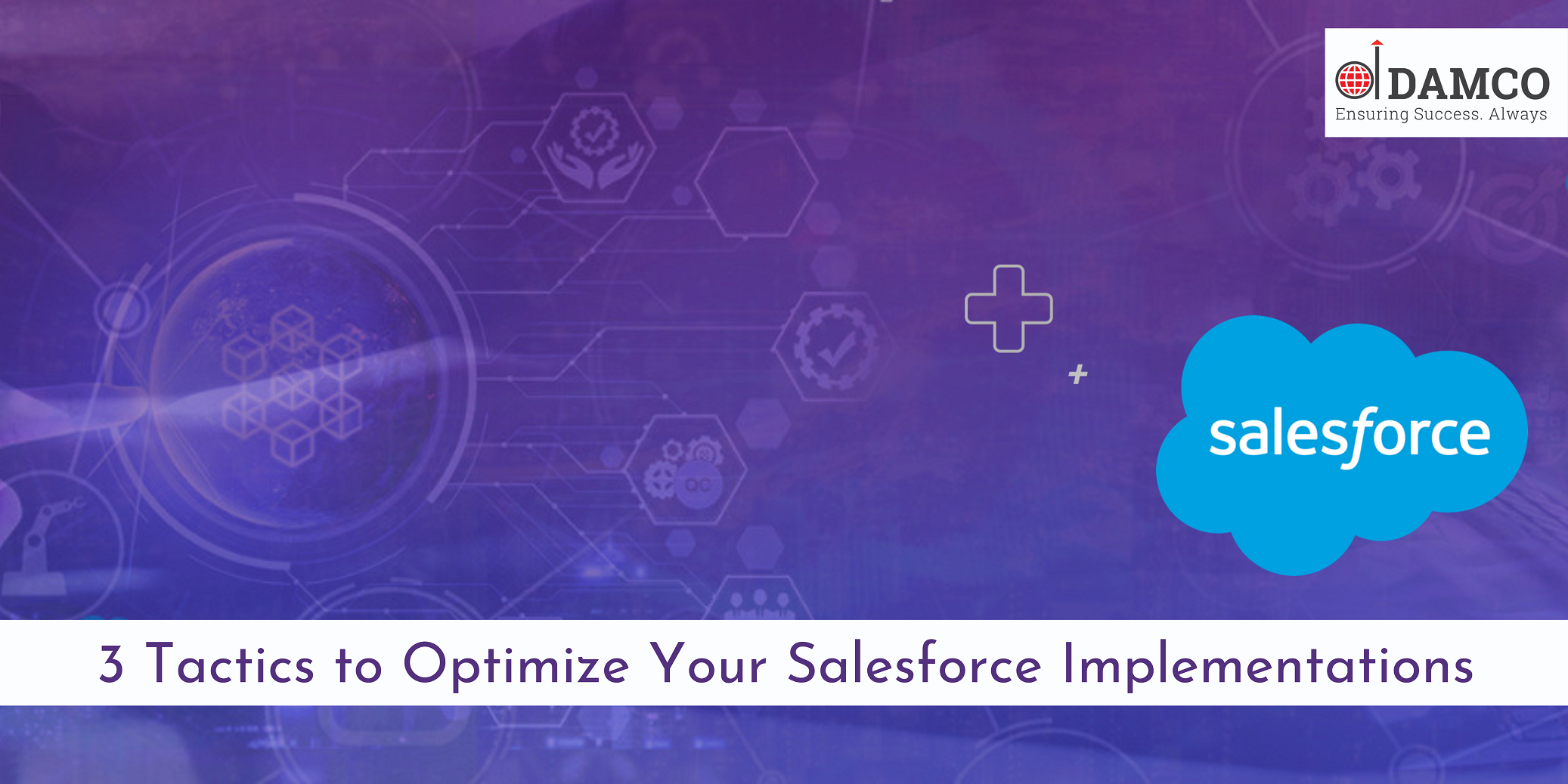 DAMCO
Ensuring Success. Always

QC

salesforce

3 Tactics to Optimize Your Salesforce Implementations